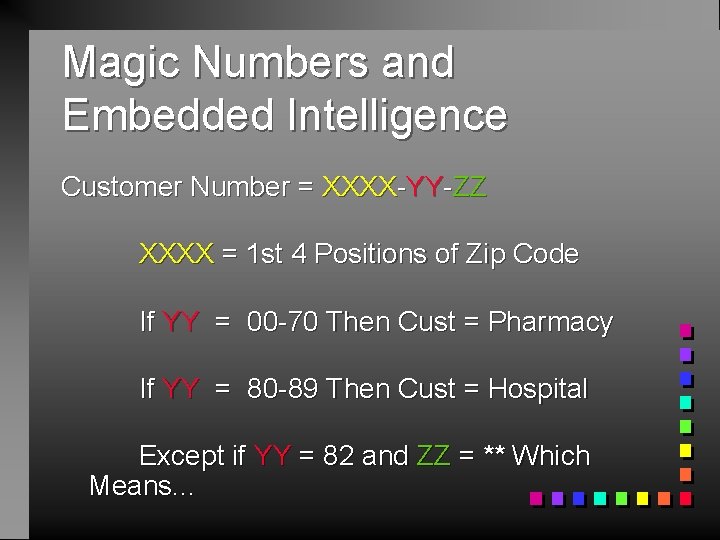 Magic Numbers and Embedded Intelligence

Customer Number = XXXX-YY-ZZ

XXXX = 1st 4 Positions of Zip Code

If YY = 00-70 Then Cust = Pharmacy

If YY = 80-89 Then Cust = Hospital

Except if YY = 82 and ZZ = ** Which Means...